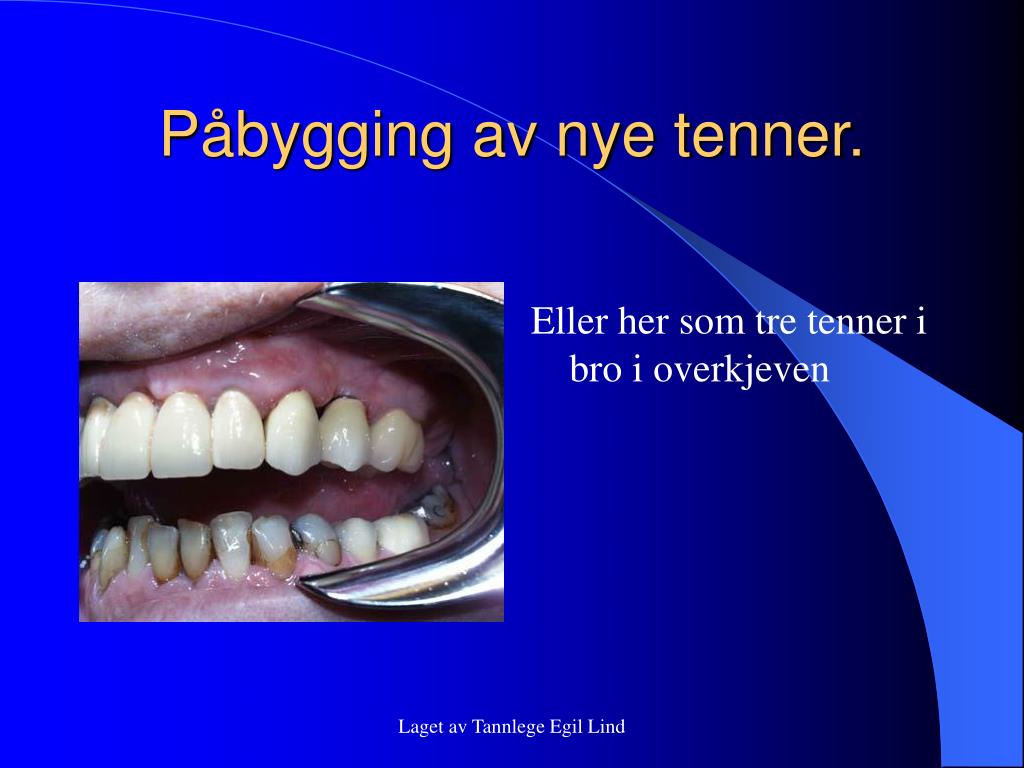 Påbygging av nye tenner.

Eller her som tre tenner i bro i overkjeven

Laget av Tannlege Egil Lind